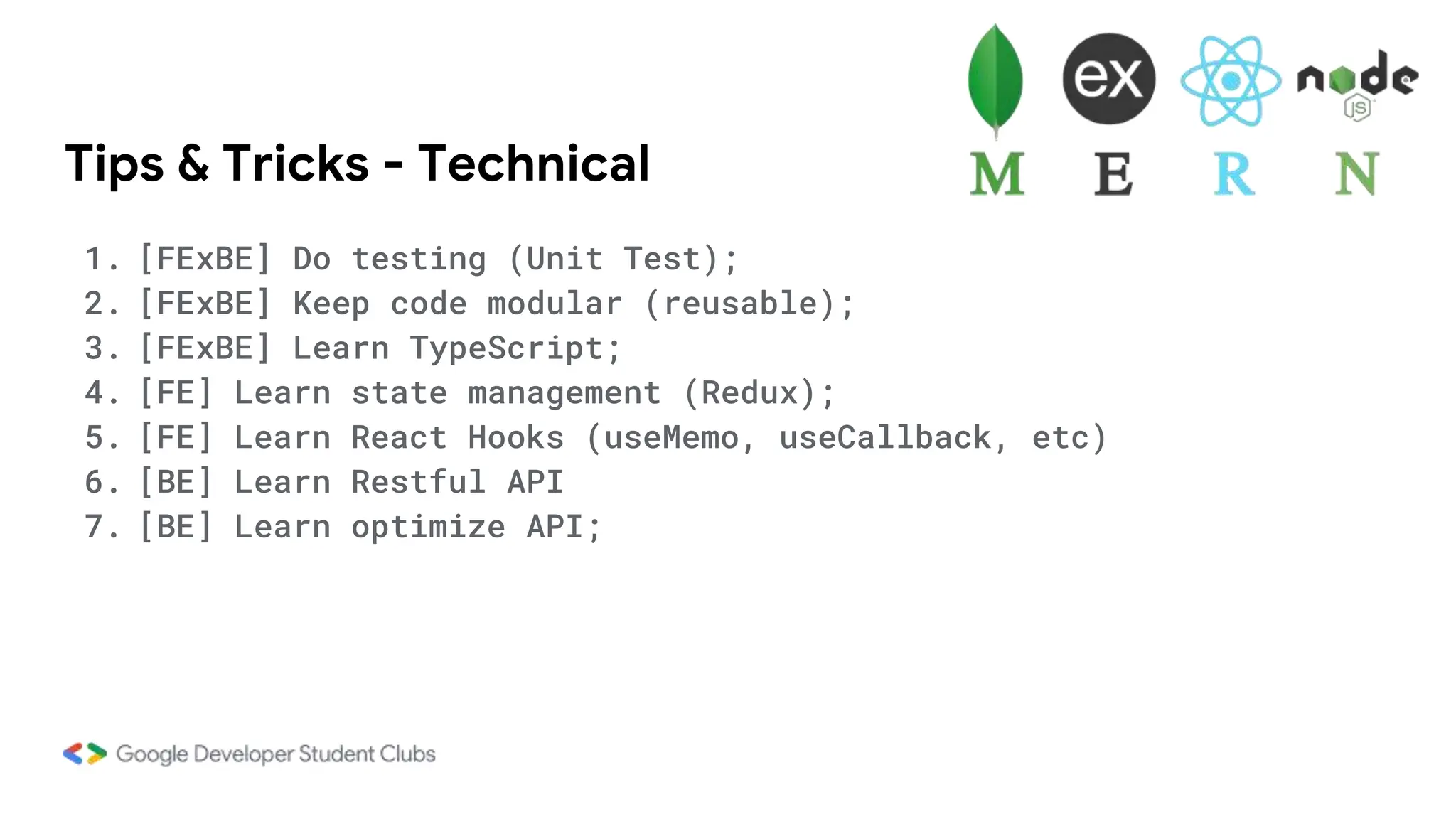 ex

node
JS

M E R N

Tips & Tricks - Technical

1. [FExBE] Do testing (Unit Test);
2. [FExBE] Keep code modular (reusable);
3. [FExBE] Learn TypeScript;
4. [FE] Learn state management (Redux);
5. [FE] Learn React Hooks (useMemo, useCallback, etc)
6. [BE] Learn Restful API
7. [BE] Learn optimize API;

Google Developer Student Clubs